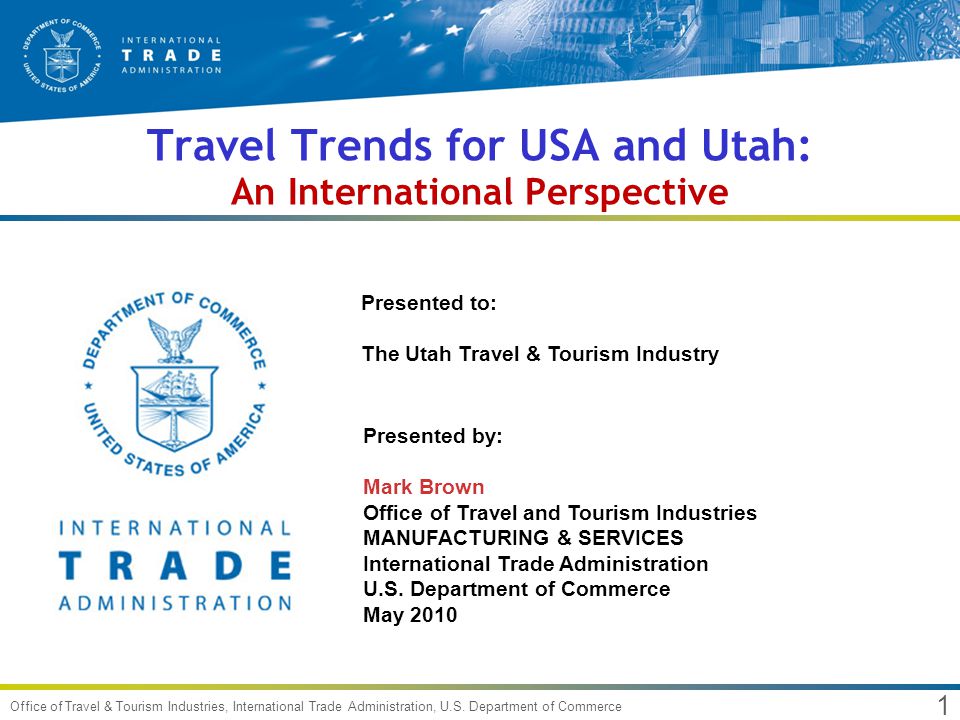 DEPARTMENT OF COMMERCE
UNITED STATES OF AMERICA

INTERNATIONAL
TRADE
ADMINISTRATION

Travel Trends for USA and Utah:
An International Perspective

DEPARTMENT OF COMMERCE
UNITED STATES OF AMERICA

INTERNATIONAL
TRADE
ADMINISTRATION

Presented to:

The Utah Travel & Tourism Industry

Presented by:

Mark Brown
Office of Travel and Tourism Industries
MANUFACTURING & SERVICES
International Trade Administration
U.S. Department of Commerce
May 2010

Office of Travel & Tourism Industries, International Trade Administration, U.S. Department of Commerce

1